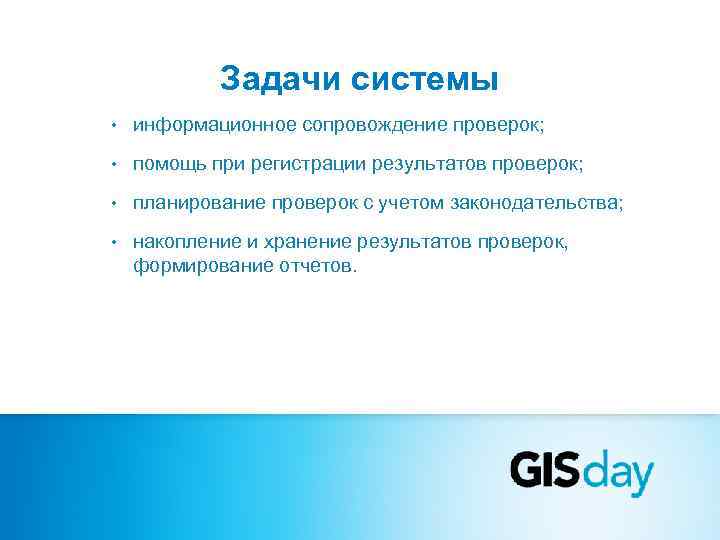 Задачи системы

• информационное сопровождение проверок;

• помощь при регистрации результатов проверок;

• планирование проверок с учетом законодательства;

• накопление и хранение результатов проверок, формирование отчетов.

GISday